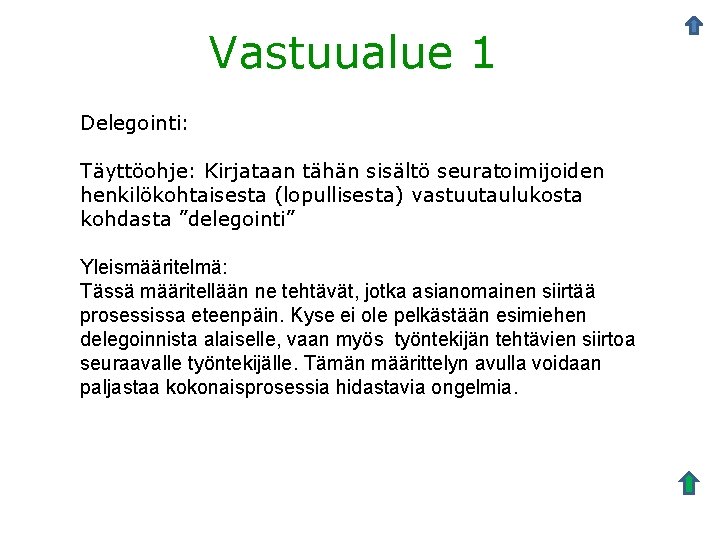 Vastuualue 1

Delegointi:

Täyttöohje: Kirjataan tähän sisältö seuratoimijoiden henkilökohtaisesta (lopullisesta) vastuutaulukosta kohdasta ”delegointi”

Yleismääritelmä:
Tässä määritellään ne tehtävät, jotka asianomainen siirtää prosessissa eteenpäin. Kyse ei ole pelkästään esimiehen delegoinnista alaiselle, vaan myös työntekijän tehtävien siirtoa seuraavalle työntekijälle. Tämän määrittelyn avulla voidaan paljastaa kokonaisprosessia hidastavia ongelmia.